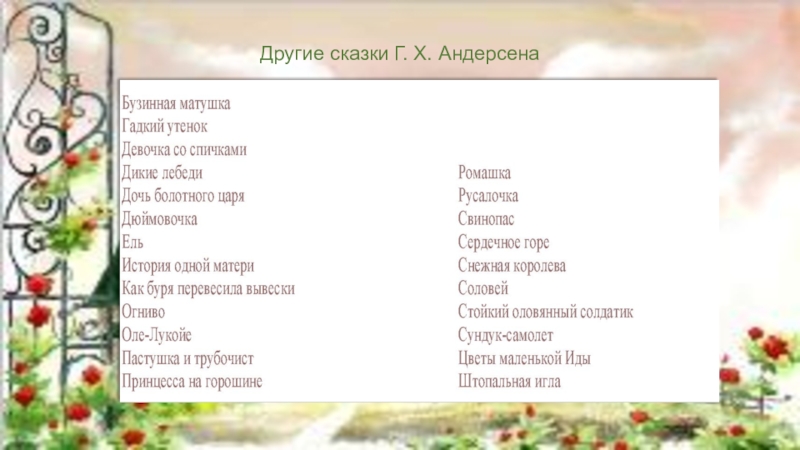 Другие сказки Г. Х. Андерсена

Бузинная матушка
Гадкий утенок
Девочка со спичками
Дикие лебеди
Дочь болотного царя
Дюймовочка
Ель
История одной матери
Как буря перевесила вывески
Огниво
Оле-Лукойе
Пастушка и трубочист
Принцесса на горошине

Ромашка
Русалочка
Свинопас
Сердечное горе
Снежная королева
Соловей
Стойкий оловянный солдатик
Сундук-самолет
Цветы маленькой Иды
Штопальная игла